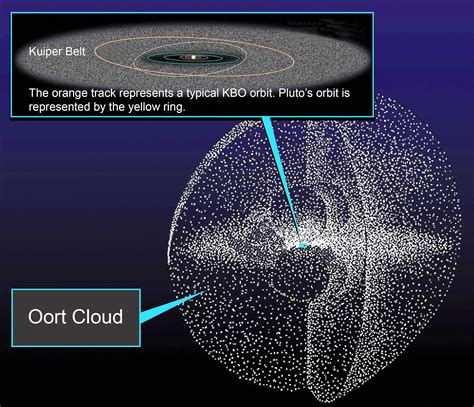 Kuiper Belt

The orange track represents a typical KBO orbit. Pluto's orbit is represented by the yellow ring.

Oort Cloud